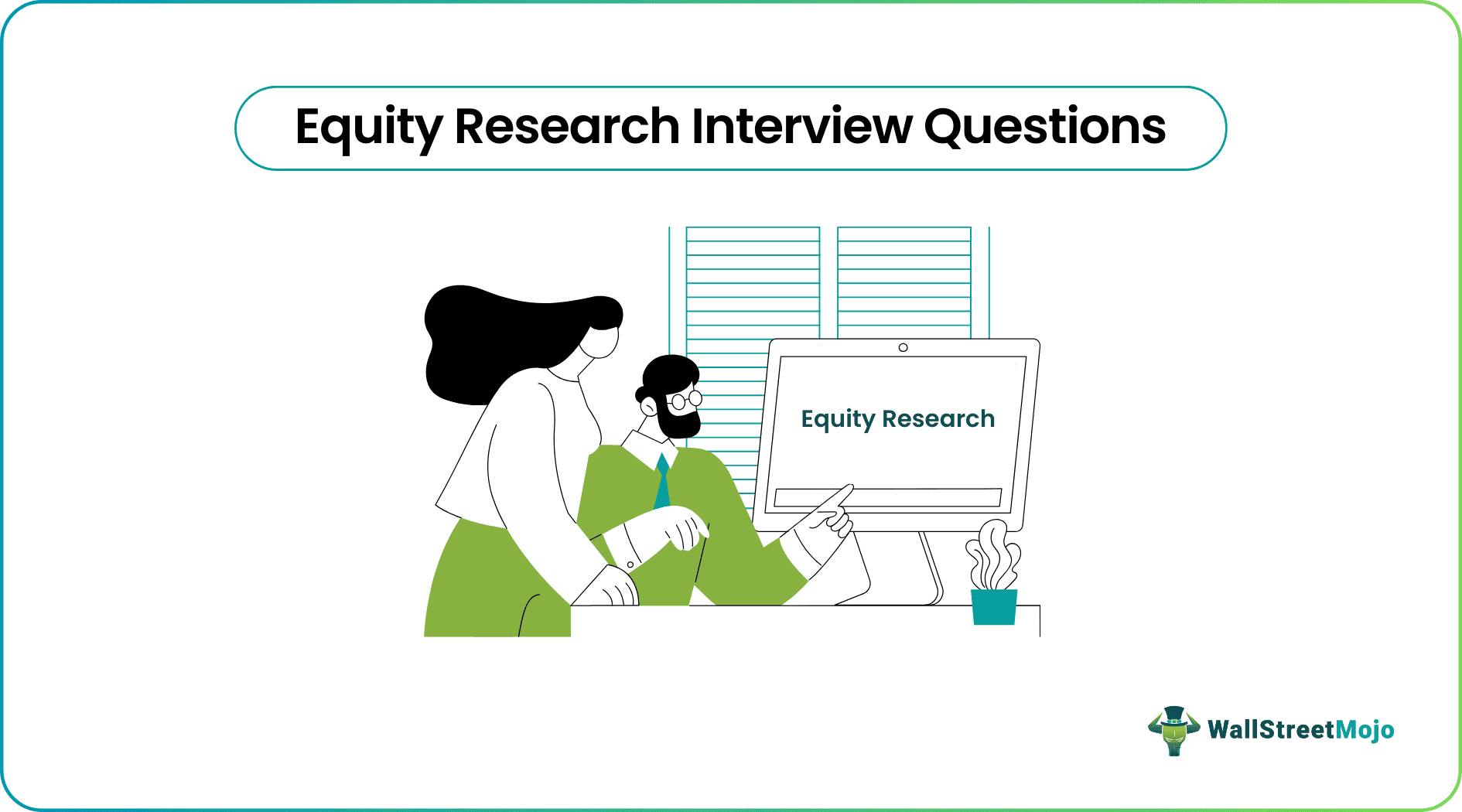 Equity Research Interview Questions

Equity Research

WallStreetMojo